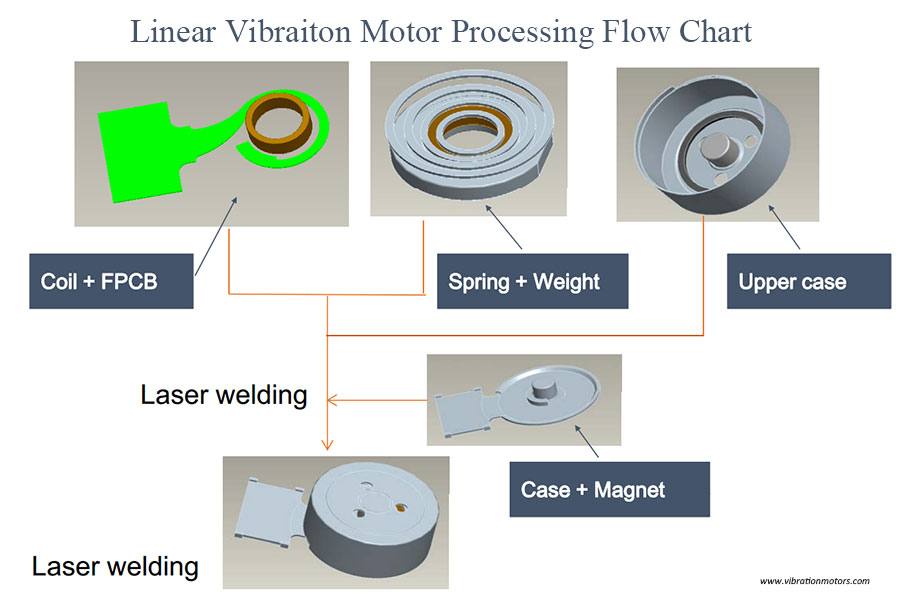 Linear Vibraiton Motor Processing Flow Chart

Coil + FPCB

Spring + Weight

Upper case

Laser welding

Case + Magnet

Laser welding

www.vibrationmotors.com